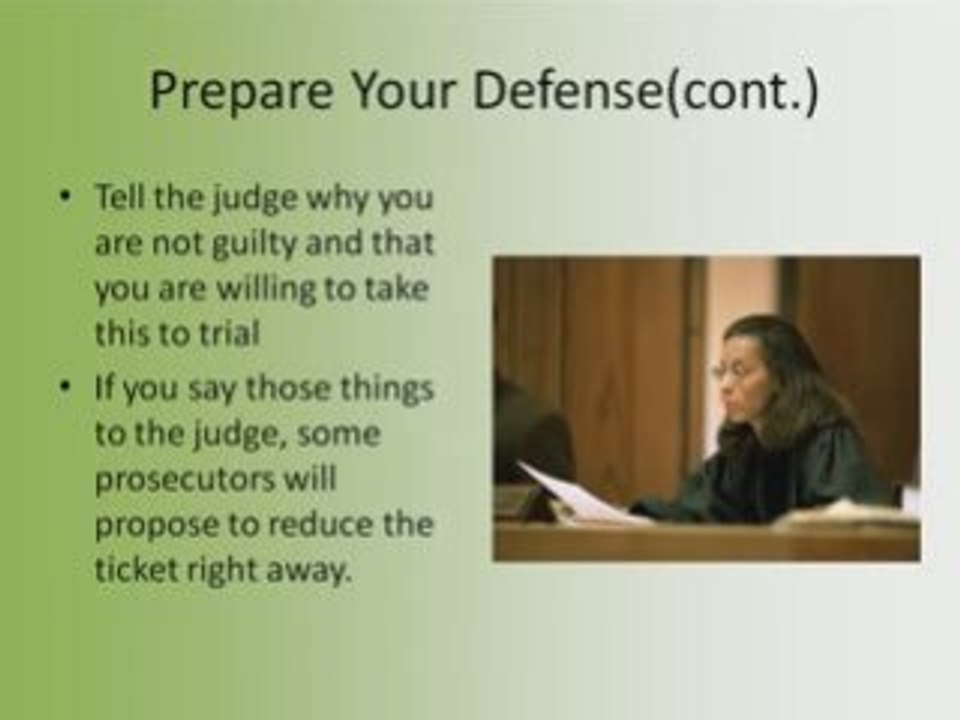 Prepare Your Defense(cont.)

• Tell the judge why you are not guilty and that you are willing to take this to trial
• If you say those things to the judge, some prosecutors will propose to reduce the ticket right away.